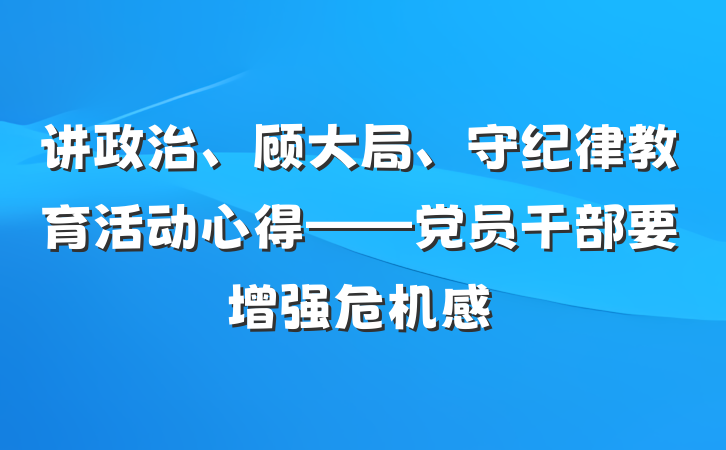 讲政治、顾大局、守纪律教育活动心得——党员干部要增强危机感